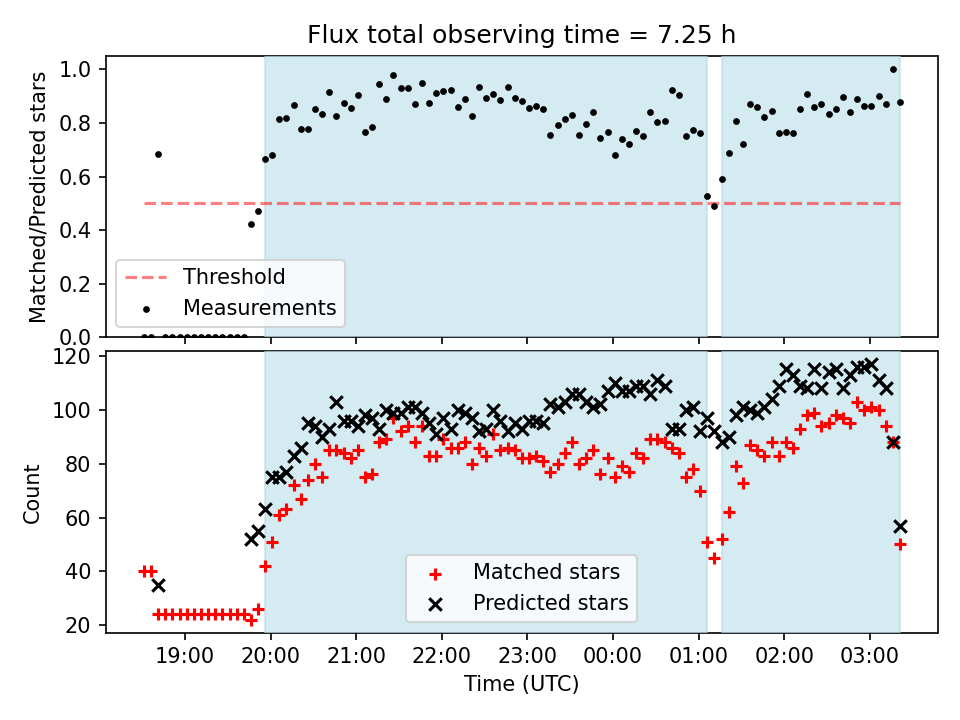 Flux total observing time = 7.25 h

Matched/Predicted stars

1.0
0.8
0.6
0.4
0.2
0.0

Threshold
Measurements

Count

120
100
80
60
40
20

Matched stars
Predicted stars

19:00
20:00
21:00
22:00
23:00
00:00
01:00
02:00
03:00

Time (UTC)